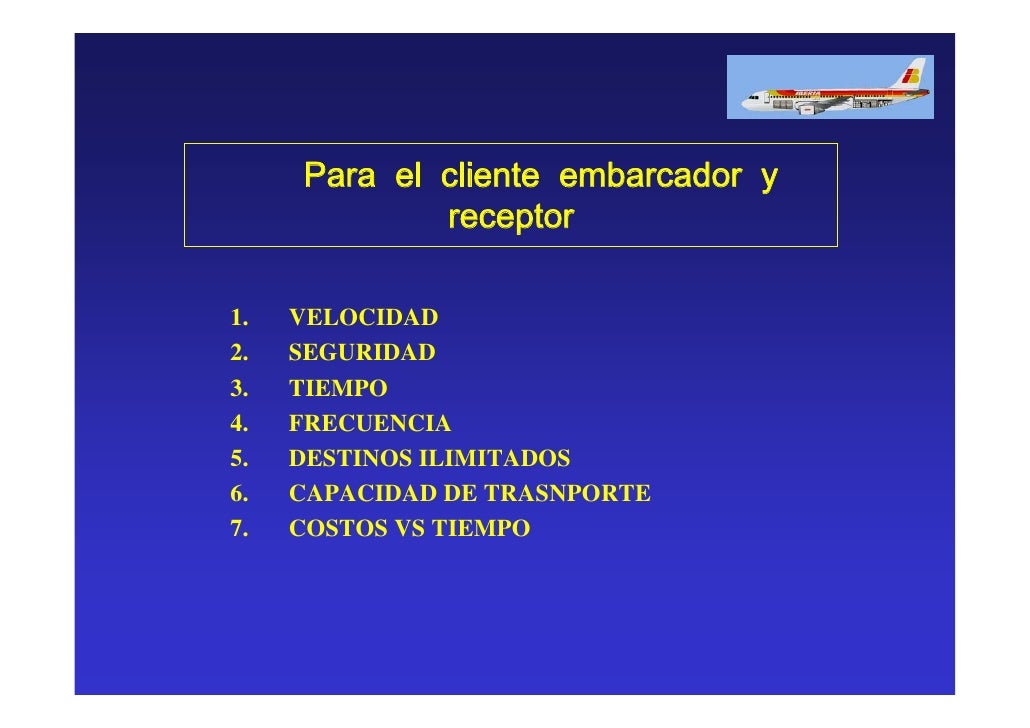 Para el cliente embarcador y receptor

1. VELOCIDAD
2. SEGURIDAD
3. TIEMPO
4. FRECUENCIA
5. DESTINOS ILIMITADOS
6. CAPACIDAD DE TRASNPORTE
7. COSTOS VS TIEMPO